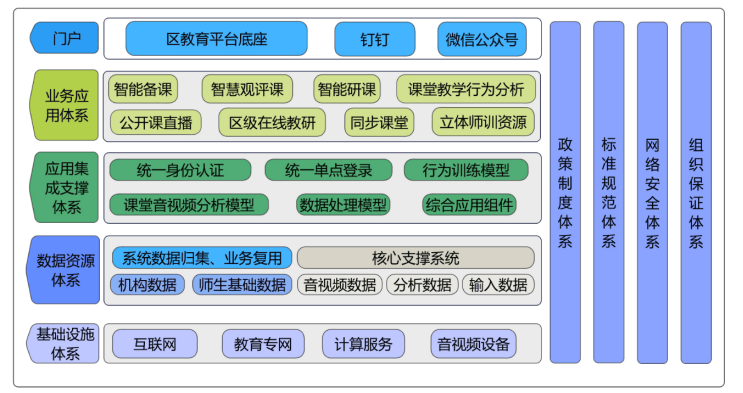 门户
区教育平台底座
钉钉
微信公众号

业务应用体系
智能备课
智慧观评课
智能研课
课堂教学行为分析
公开课直播
区级在线教研
同步课堂
立体师训资源

应用集成支撑体系
统一身份认证
统一单点登录
行为训练模型
课堂音视频分析模型
数据处理模型
综合应用组件

数据资源体系
系统数据归集、业务复用
核心支撑系统
机构数据
师生基础数据
音视频数据
分析数据
输入数据

基础设施体系
互联网
教育专网
计算服务
音视频设备

政策制度体系

标准规范体系

网络安全体系

组织保证体系